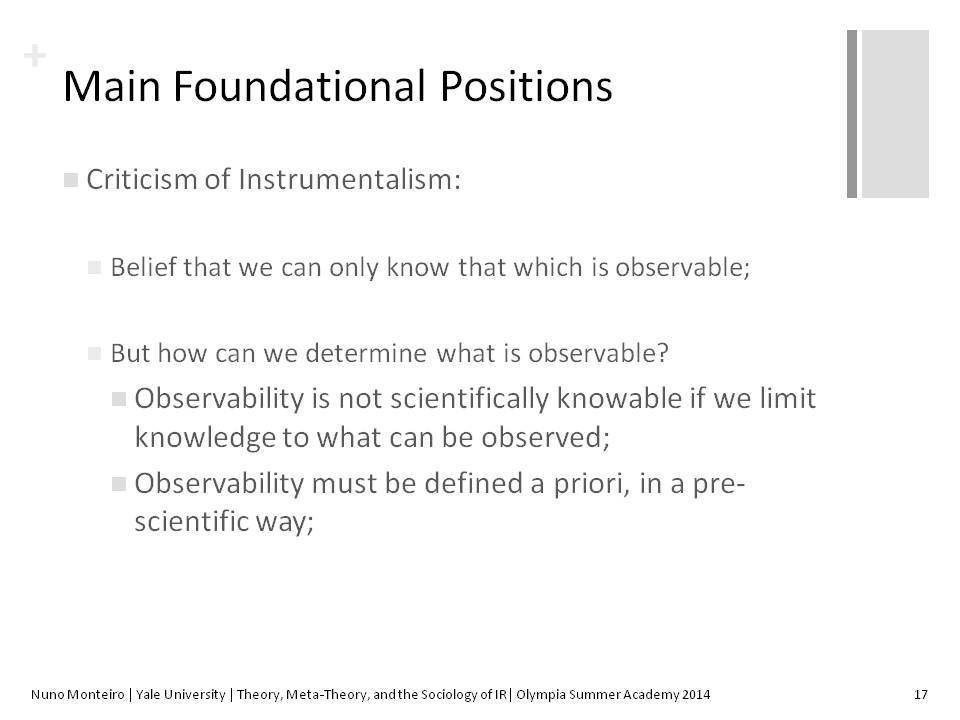 +
Main Foundational Positions

Criticism of Instrumentalism:

Belief that we can only know that which is observable;

But how can we determine what is observable?

Observability is not scientifically knowable if we limit knowledge to what can be observed;

Observability must be defined a priori, in a pre-scientific way;

Nuno Monteiro | Yale University | Theory, Meta-Theory, and the Sociology of IR| Olympia Summer Academy 2014

17